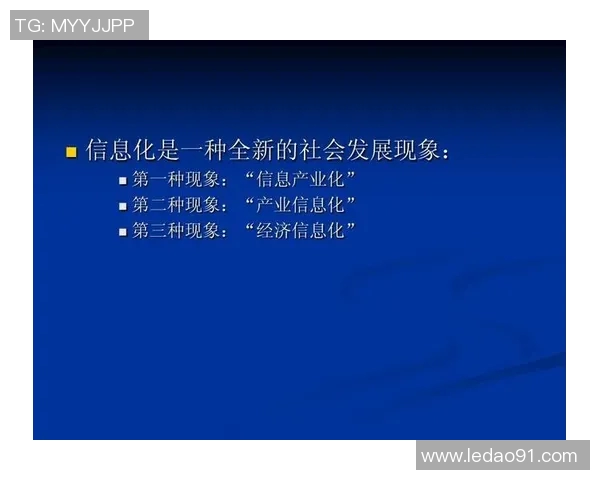 TG: MYYJJPP

信息化是一种全新的社会发展现象：

第一种现象：“信息产业化”

第二种现象：“产业信息化”

第三种现象：“经济信息化”

www.ledao91.com